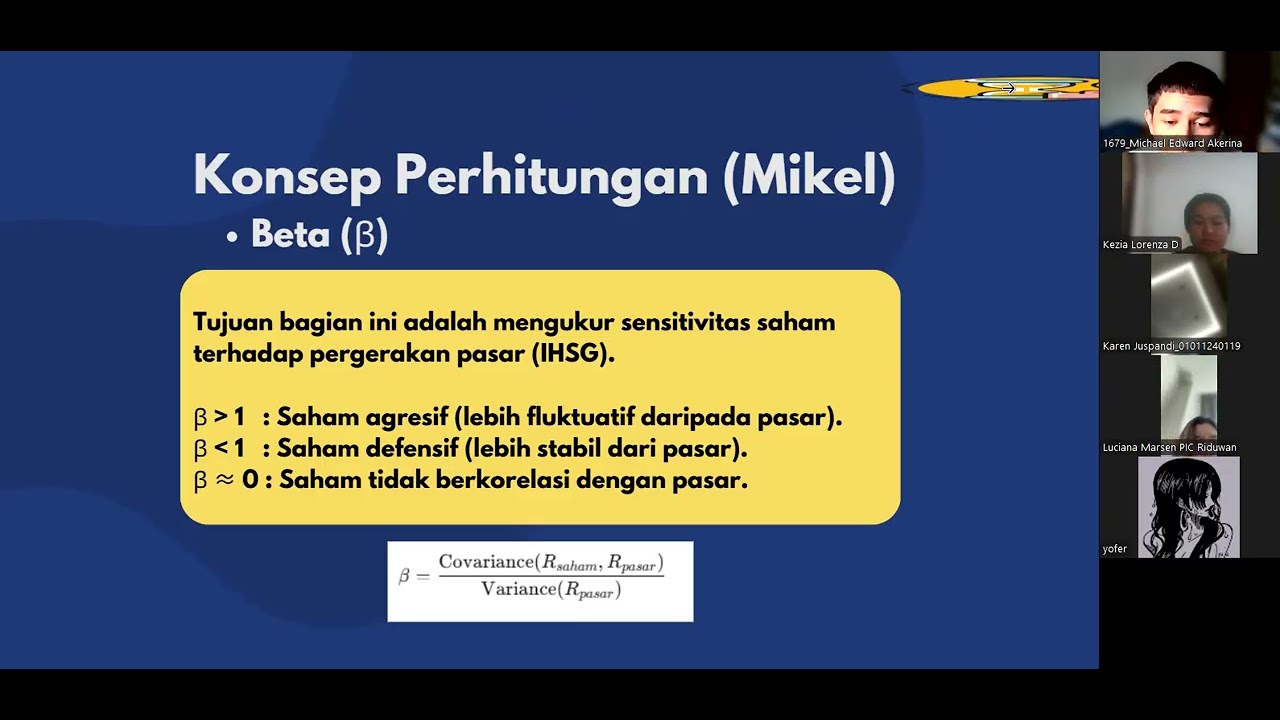 Konsep Perhitungan (Mikel)

• Beta (β)

Tujuan bagian ini adalah mengukur sensitivitas saham terhadap pergerakan pasar (IHSG).

β > 1 : Saham agresif (lebih fluktuatif daripada pasar).
β < 1 : Saham defensif (lebih stabil dari pasar).
β ≈ 0 : Saham tidak berkorelasi dengan pasar.

$\beta = \frac{\text{Covariance}(R_{saham}, R_{pasar})}{\text{Variance}(R_{pasar})}$

1679_Michael Edward Akerina

Kezia Lorenza D

Karen Juspandi_01011240119

Luciana Marsen PIC Riduwan

yofer